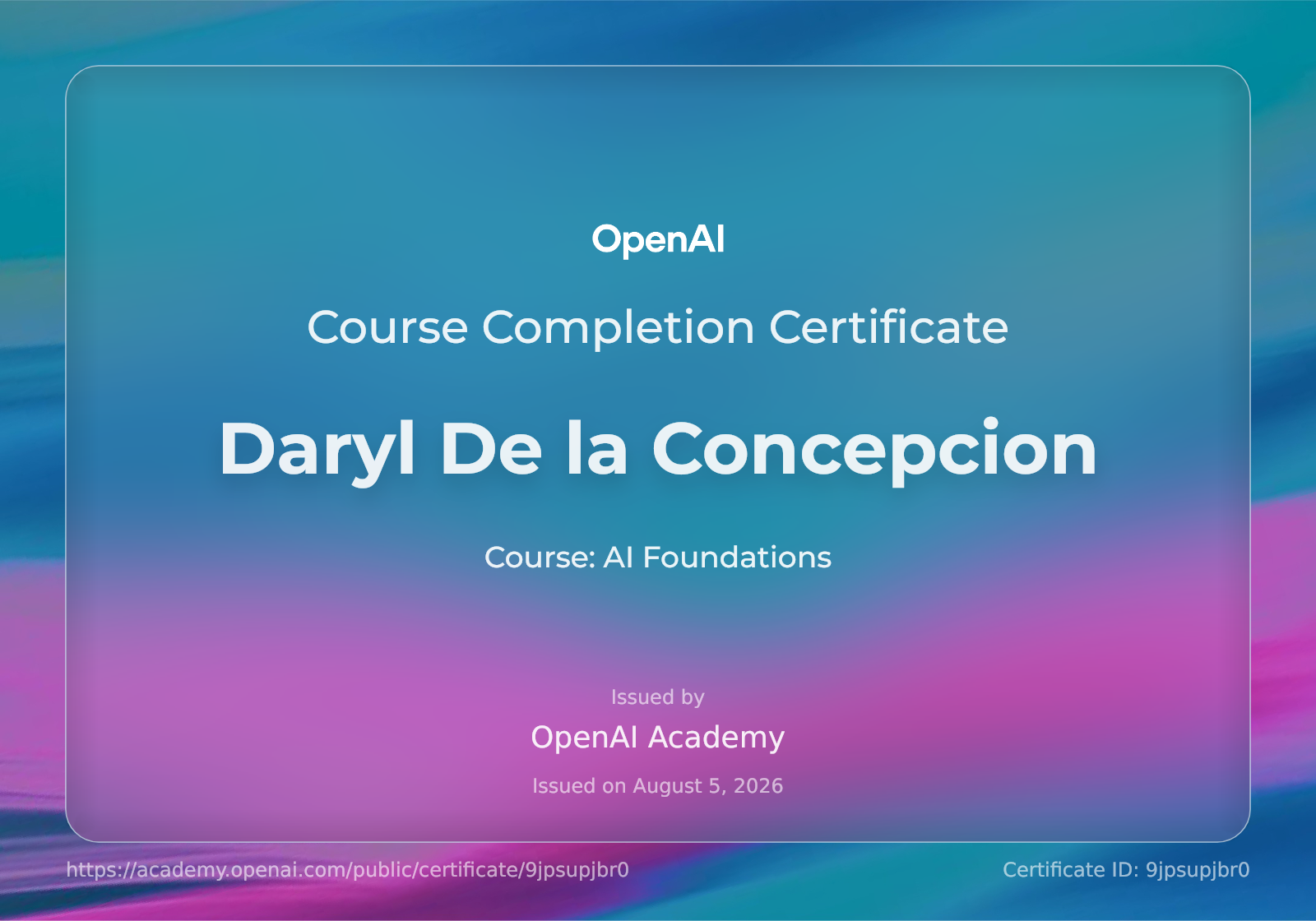 OpenAI

Course Completion Certificate

Daryl De la Concepcion

Course: AI Foundations

Issued by

OpenAI Academy

Issued on August 5, 2026

https://academy.openai.com/public/certificate/9jpsupjbr0

Certificate ID: 9jpsupjbr0